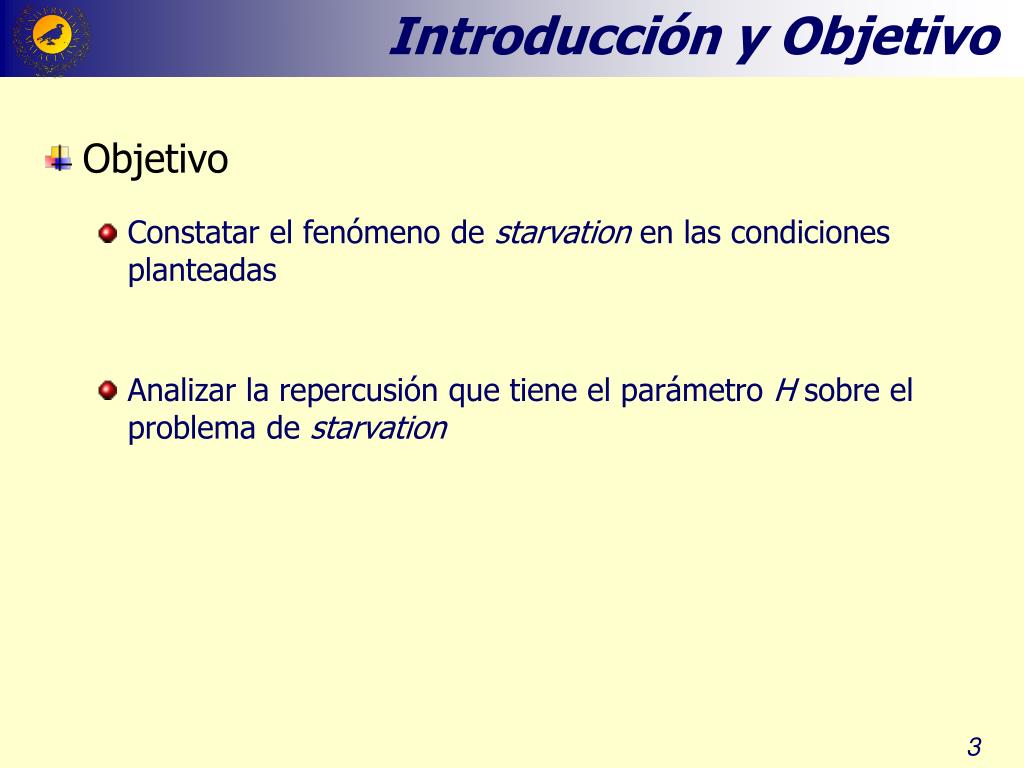 Introducción y Objetivo

Objetivo

Constatar el fenómeno de starvation en las condiciones planteadas

Analizar la repercusión que tiene el parámetro H sobre el problema de starvation

3